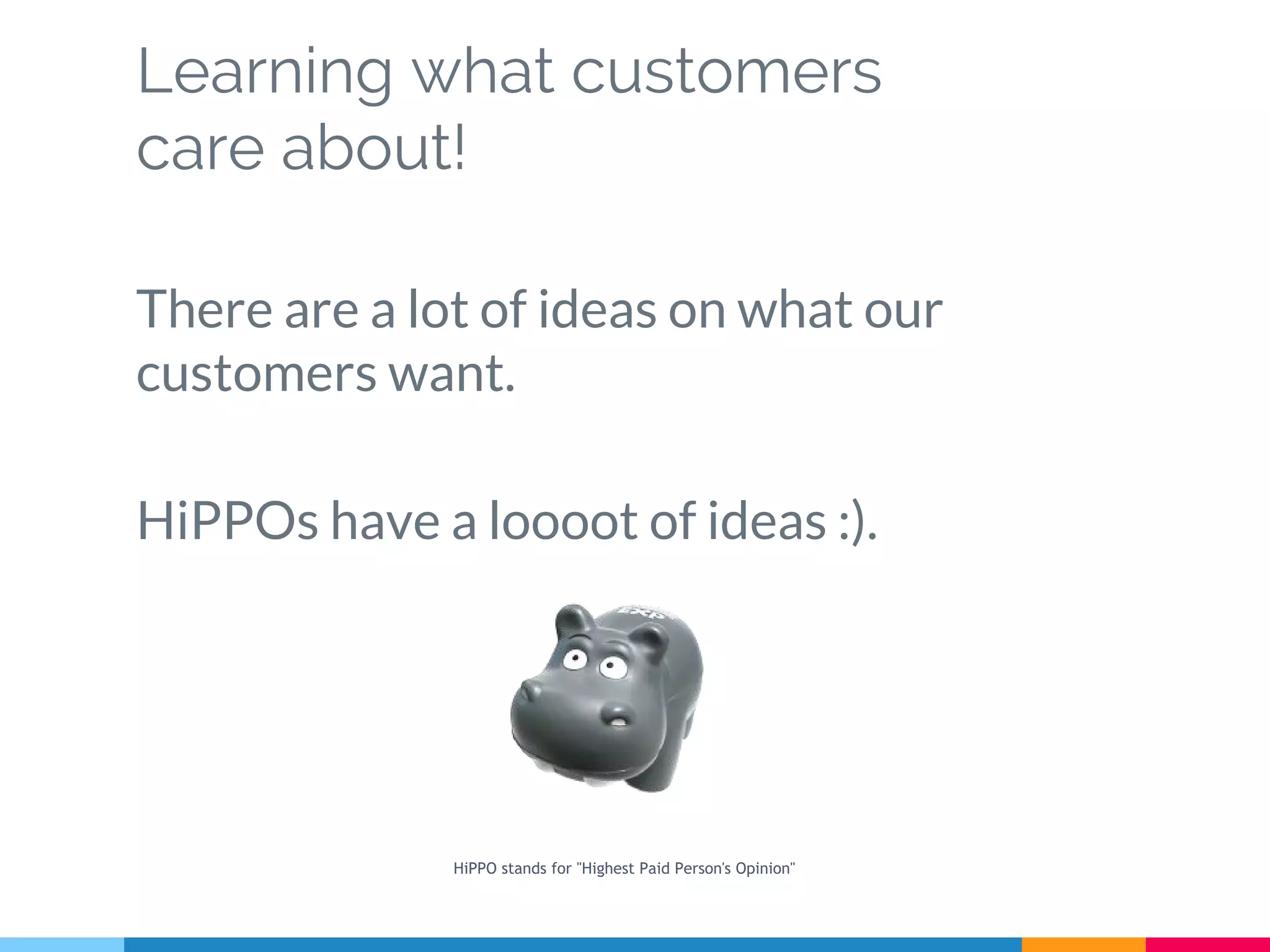 Learning what customers care about!

There are a lot of ideas on what our customers want.

HiPPOs have a loooot of ideas :).

HiPPO stands for "Highest Paid Person's Opinion"